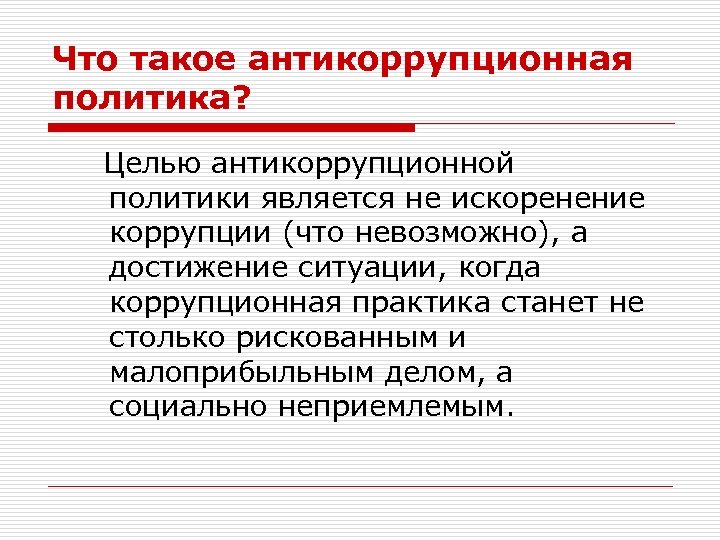 Что такое антикоррупционная политика?

Целью антикоррупционной политики является не искоренение коррупции (что невозможно), а достижение ситуации, когда коррупционная практика станет не столько рискованным и малоприбыльным делом, а социально неприемлемым.